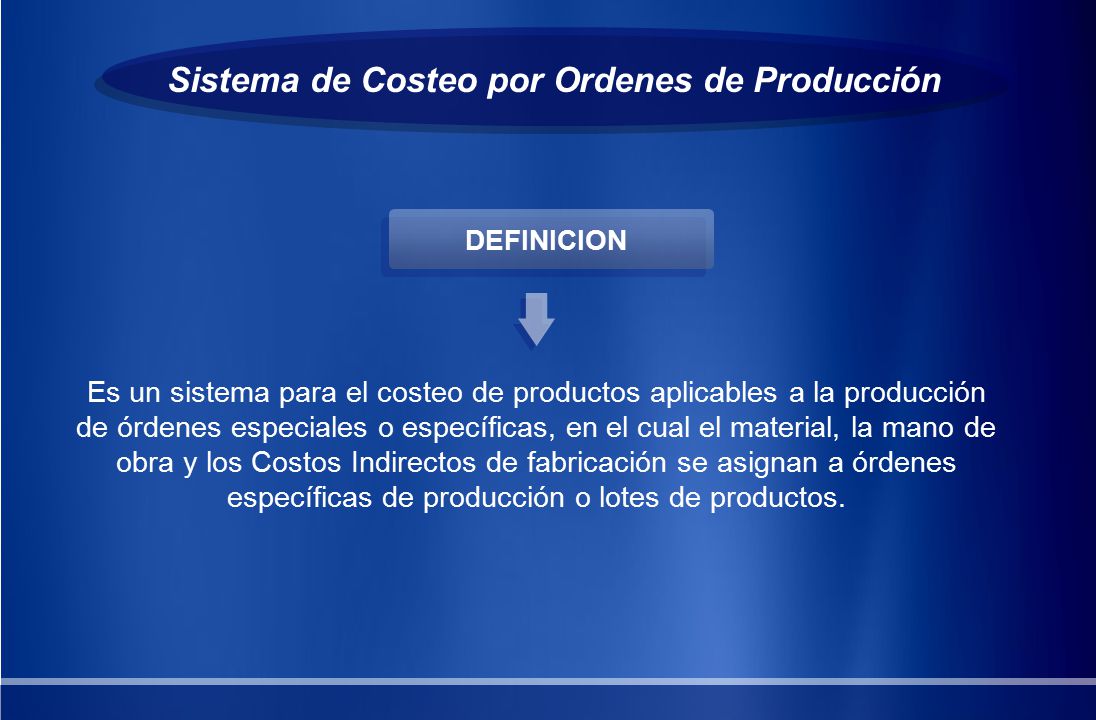 Sistema de Costeo por Ordenes de Producción

DEFINICION

Es un sistema para el costeo de productos aplicables a la producción de órdenes especiales o específicas, en el cual el material, la mano de obra y los Costos Indirectos de fabricación se asignan a órdenes específicas de producción o lotes de productos.